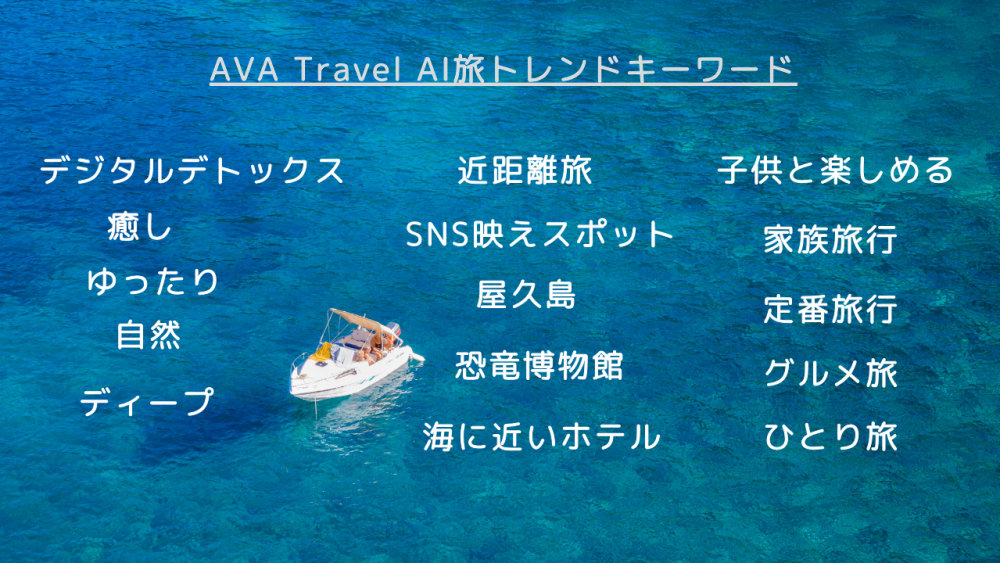 AVA Travel AI旅トレンドキーワード

デジタルデトックス
癒し
ゆったり
自然
ディープ

近距離旅
SNS映えスポット
屋久島
恐竜博物館
海に近いホテル

子供と楽しめる
家族旅行
定番旅行
グルメ旅
ひとり旅